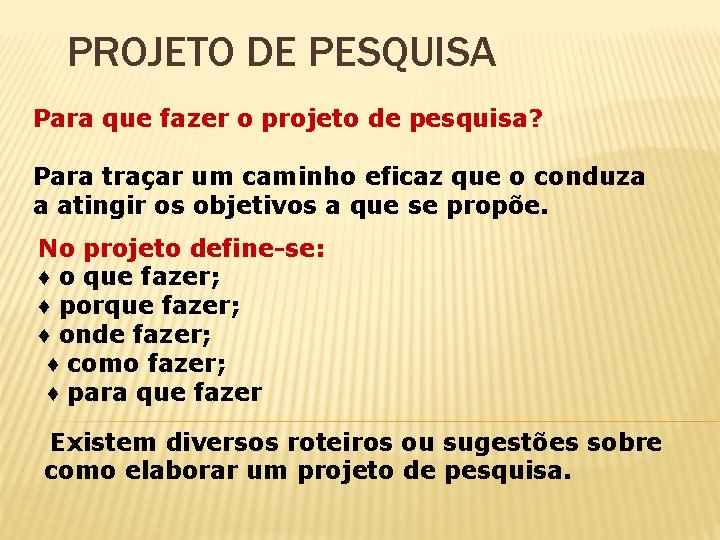 PROJETO DE PESQUISA

Para que fazer o projeto de pesquisa?

Para traçar um caminho eficaz que o conduza a atingir os objetivos a que se propõe.

No projeto define-se:
♦ o que fazer;
♦ porque fazer;
♦ onde fazer;
♦ como fazer;
♦ para que fazer

Existem diversos roteiros ou sugestões sobre como elaborar um projeto de pesquisa.